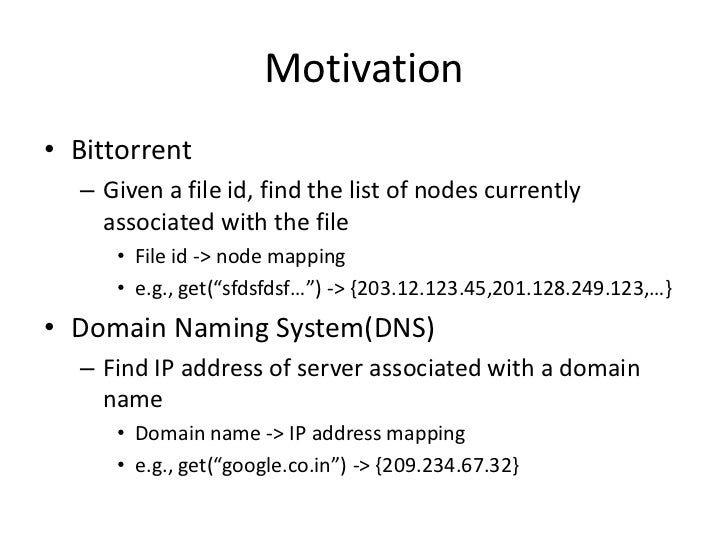 Motivation

• Bittorrent

– Given a file id, find the list of nodes currently associated with the file

• File id -> node mapping

• e.g., get(“sfdsfdsf…”) -> {203.12.123.45,201.128.249.123,…}

• Domain Naming System(DNS)

– Find IP address of server associated with a domain name

• Domain name -> IP address mapping

• e.g., get(“google.co.in”) -> {209.234.67.32}